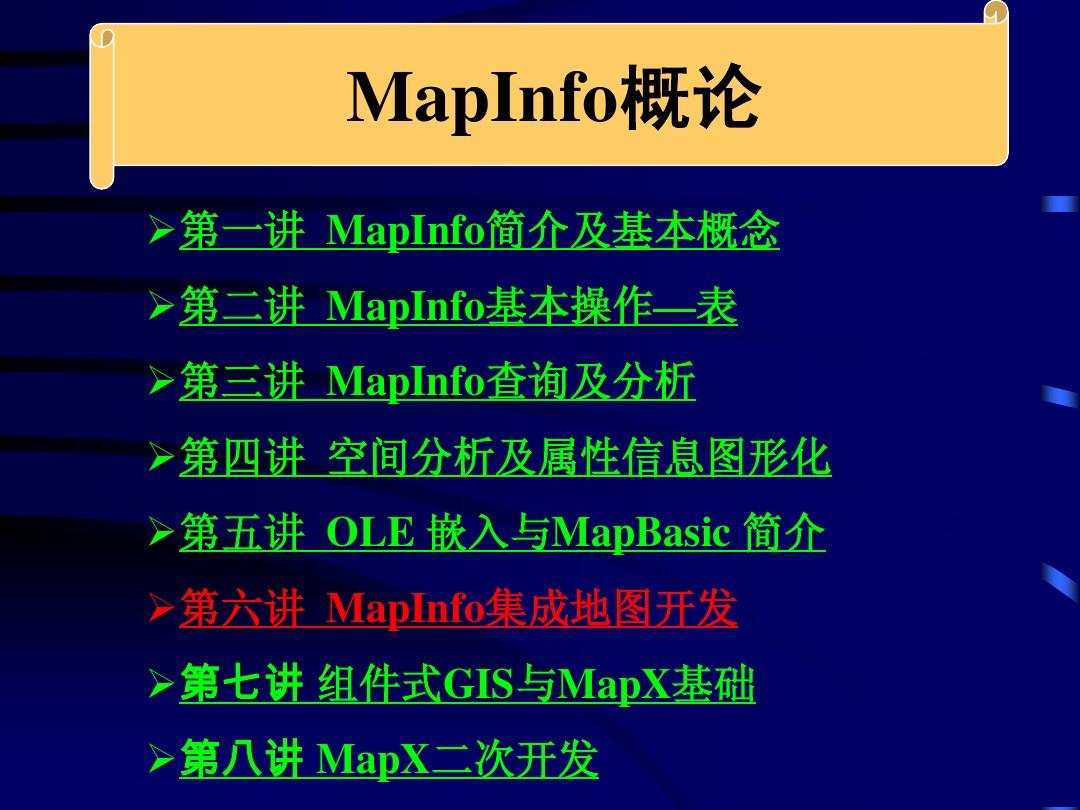 MapInfo概论

➢第一讲 MapInfo简介及基本概念

➢第二讲 MapInfo基本操作—表

➢第三讲 MapInfo查询及分析

➢第四讲 空间分析及属性信息图形化

➢第五讲 OLE 嵌入与MapBasic 简介

➢第六讲 MapInfo集成地图开发

➢第七讲 组件式GIS与MapX基础

➢第八讲 MapX二次开发